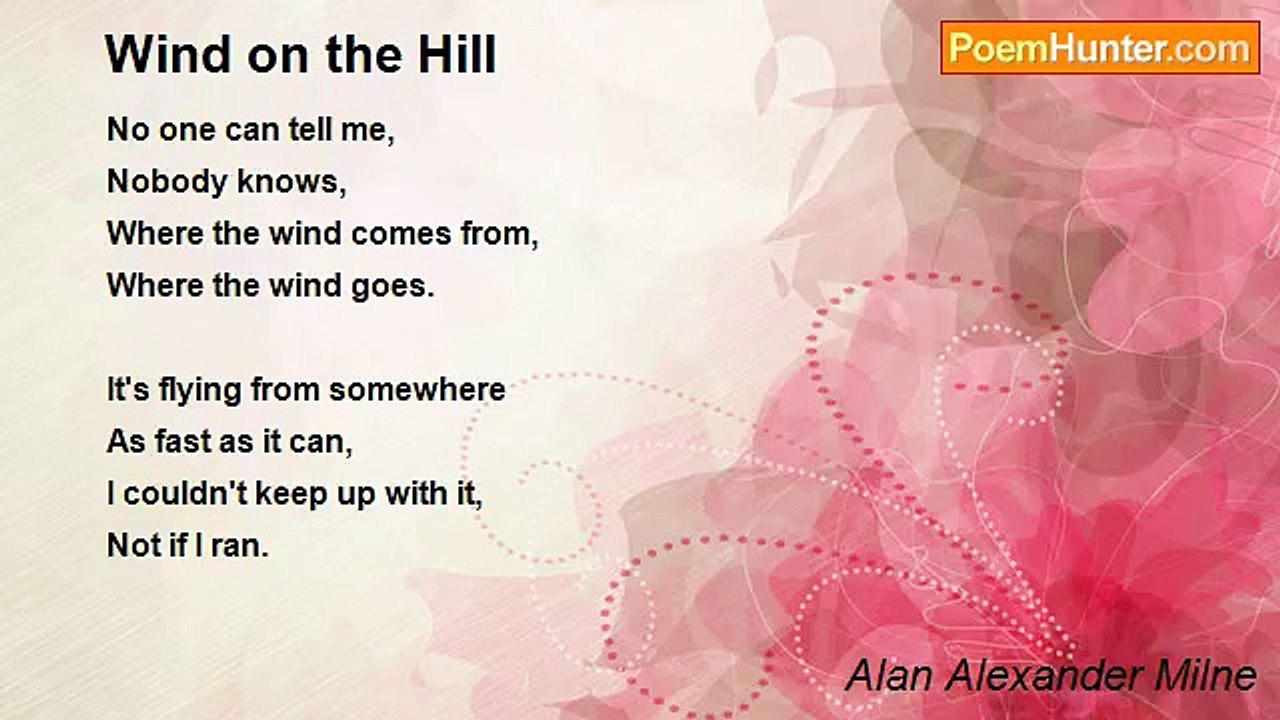 Wind on the Hill

PoemHunter.com

No one can tell me,
Nobody knows,
Where the wind comes from,
Where the wind goes.

It's flying from somewhere
As fast as it can,
I couldn't keep up with it,
Not if I ran.

Alan Alexander Milne